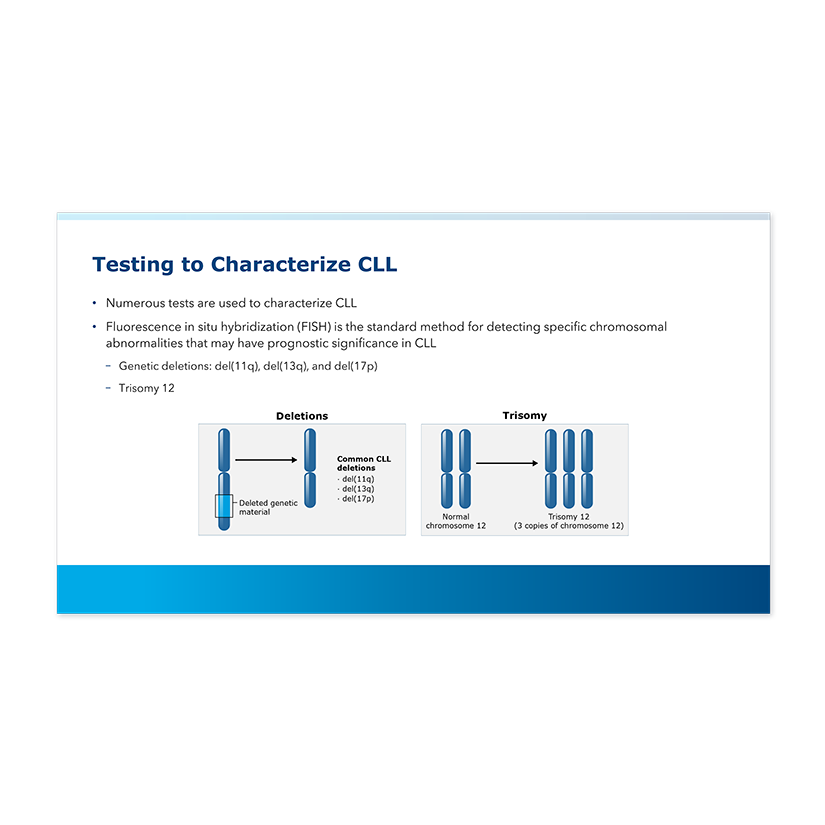 Testing to Characterize CLL

• Numerous tests are used to characterize CLL

• Fluorescence in situ hybridization (FISH) is the standard method for detecting specific chromosomal abnormalities that may have prognostic significance in CLL

– Genetic deletions: del(11q), del(13q), and del(17p)

– Trisomy 12

Deletions

Deleted genetic material

Common CLL deletions
· del(11q)
· del(13q)
· del(17p)

Trisomy

Normal chromosome 12

Trisomy 12 (3 copies of chromosome 12)